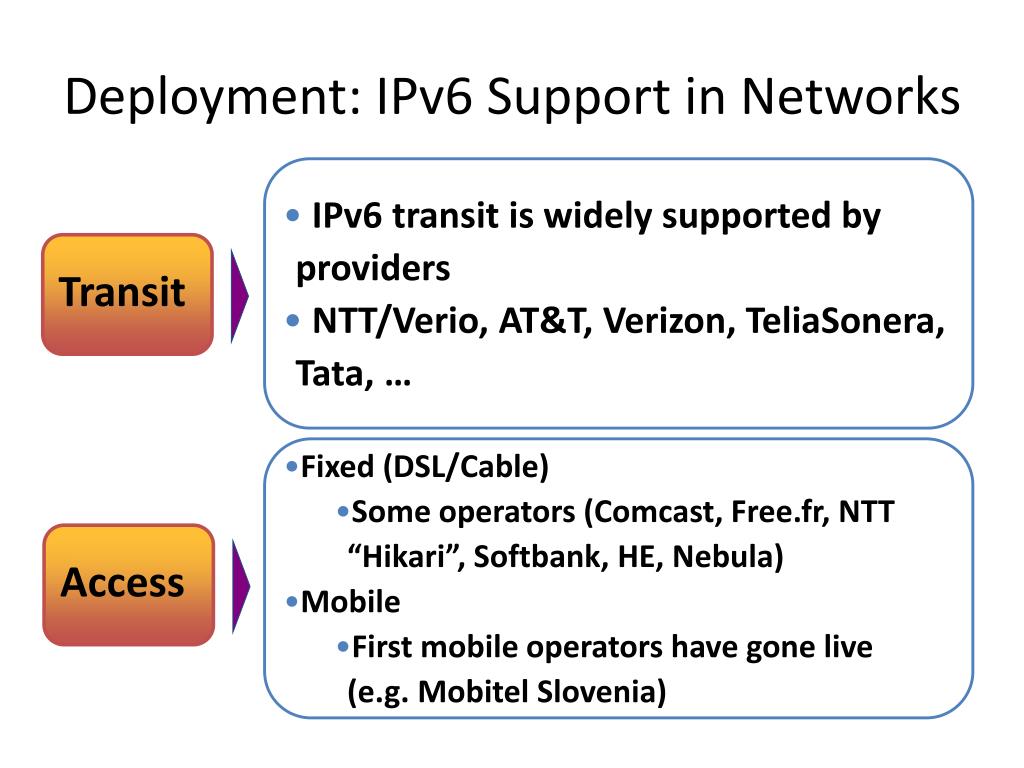 Deployment: IPv6 Support in Networks

Transit

• IPv6 transit is widely supported by providers
• NTT/Verio, AT&T, Verizon, TeliaSonera, Tata, …

Access

•Fixed (DSL/Cable)
•Some operators (Comcast, Free.fr, NTT “Hikari”, Softbank, HE, Nebula)
•Mobile
•First mobile operators have gone live (e.g. Mobitel Slovenia)